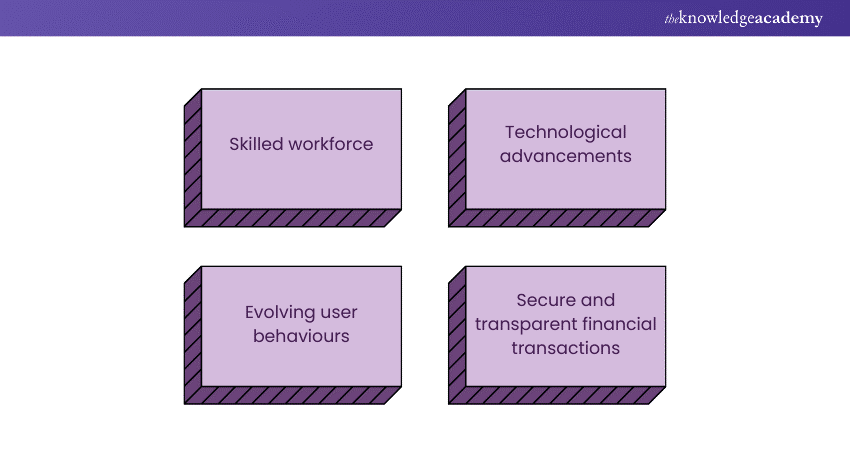 theknowledgeacademy

Skilled workforce

Technological advancements

Evolving user behaviours

Secure and transparent financial transactions